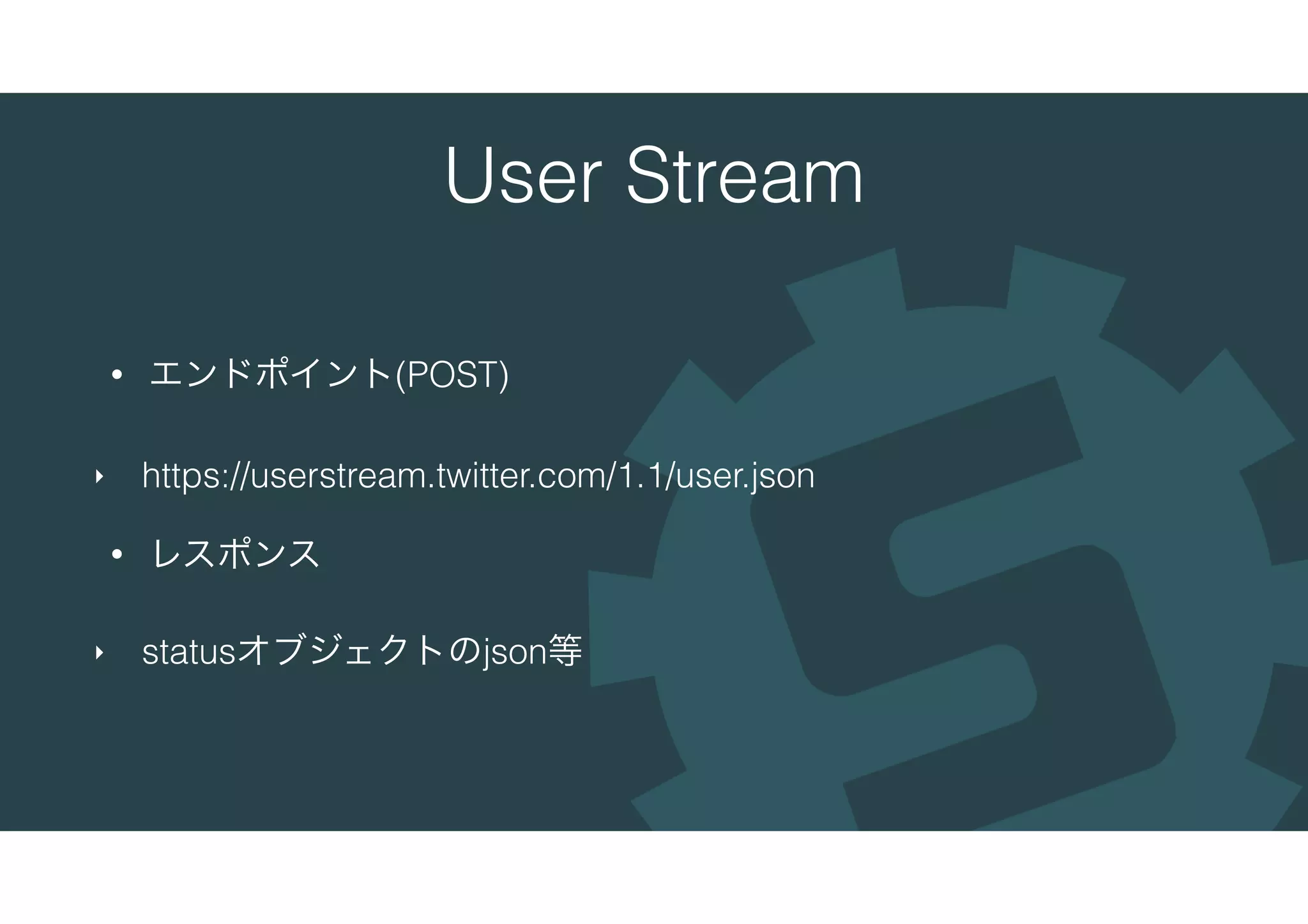 User Stream

• エンドポイント(POST)

‣ https://userstream.twitter.com/1.1/user.json

• レスポンス

‣ statusオブジェクトのjson等